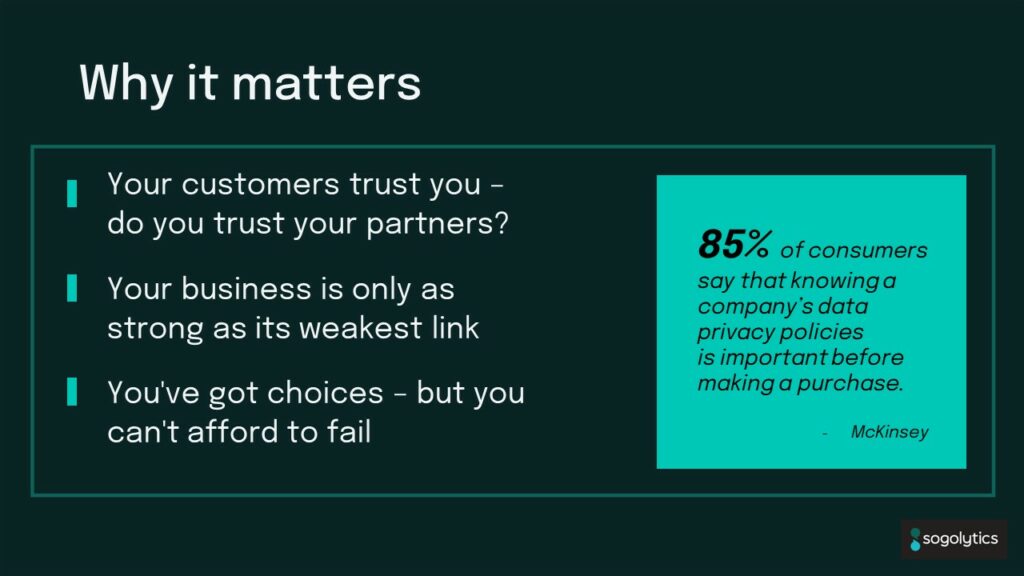 Why it matters

Your customers trust you - do you trust your partners?

Your business is only as strong as its weakest link

You've got choices - but you can't afford to fail

85% of consumers say that knowing a company's data privacy policies is important before making a purchase.

- McKinsey

sogolytics